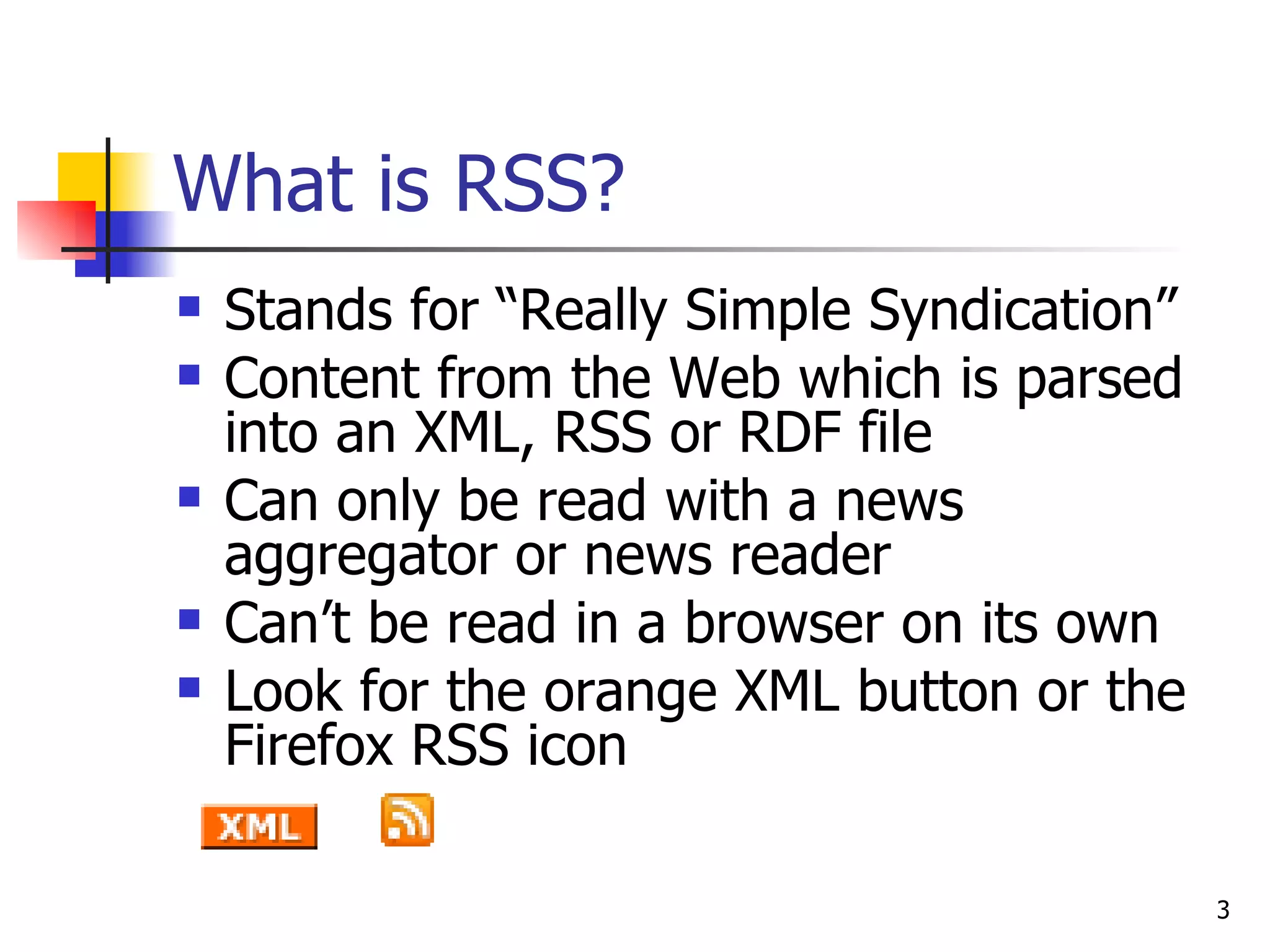 What is RSS?

- Stands for “Really Simple Syndication”
- Content from the Web which is parsed into an XML, RSS or RDF file
- Can only be read with a news aggregator or news reader
- Can’t be read in a browser on its own
- Look for the orange XML button or the Firefox RSS icon

XML

3